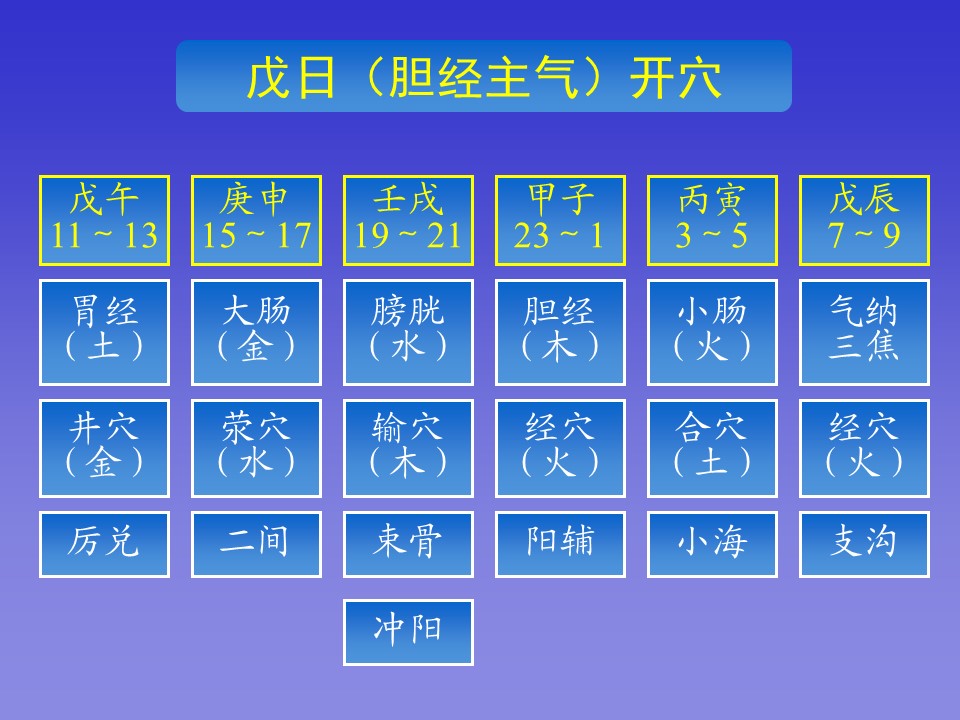 戊日（胆经主气）开穴

| 戊午 11 ~ 13 | 庚申 15 ~ 17 | 壬戌 19 ~ 21 | 甲子 23 ~ 1 | 丙寅 3 ~ 5 | 戊辰 7 ~ 9 |
|---|---|---|---|---|---|
| 胃经（土） | 大肠（金） | 膀胱（水） | 胆经（木） | 小肠（火） | 气纳三焦 |
| 井穴（金） | 荥穴（水） | 输穴（木） | 经穴（火） | 合穴（土） | 经穴（火） |
| 厉兑 | 二间 | 束骨 | 阳辅 | 小海 | 支沟 |
| | | 冲阳 | | | |